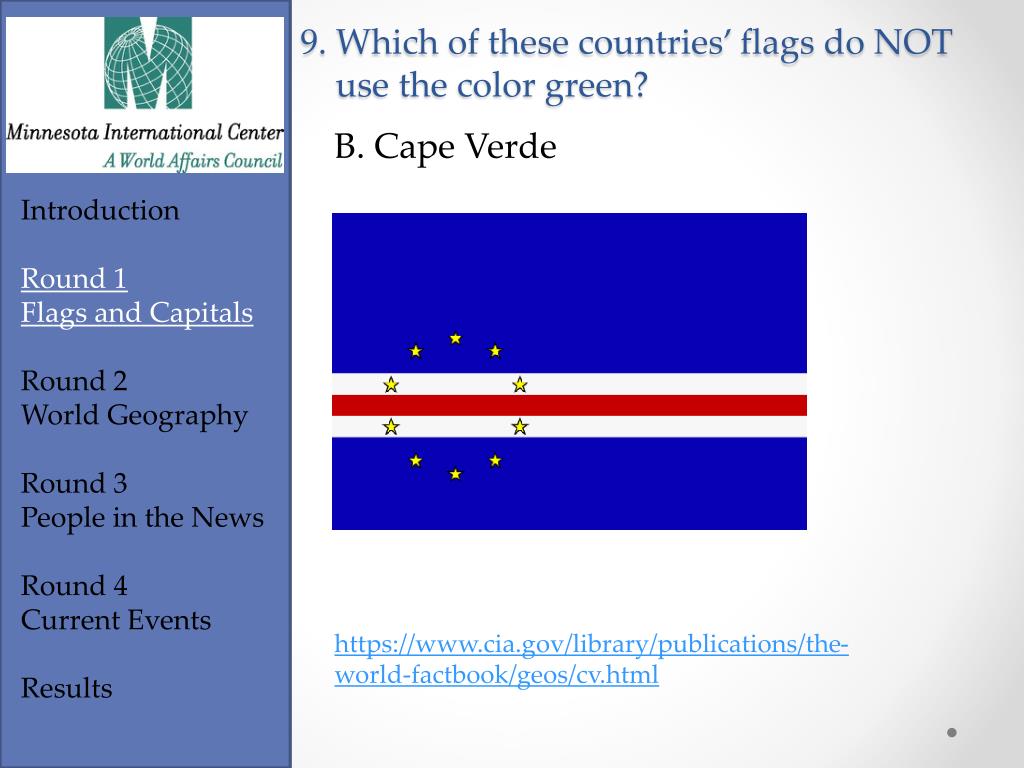 Minnesota International Center
A World Affairs Council

Introduction

Round 1
Flags and Capitals

Round 2
World Geography

Round 3
People in the News

Round 4
Current Events

Results

9. Which of these countries' flags do NOT use the color green?

B. Cape Verde

https://www.cia.gov/library/publications/the-world-factbook/geos/cv.html